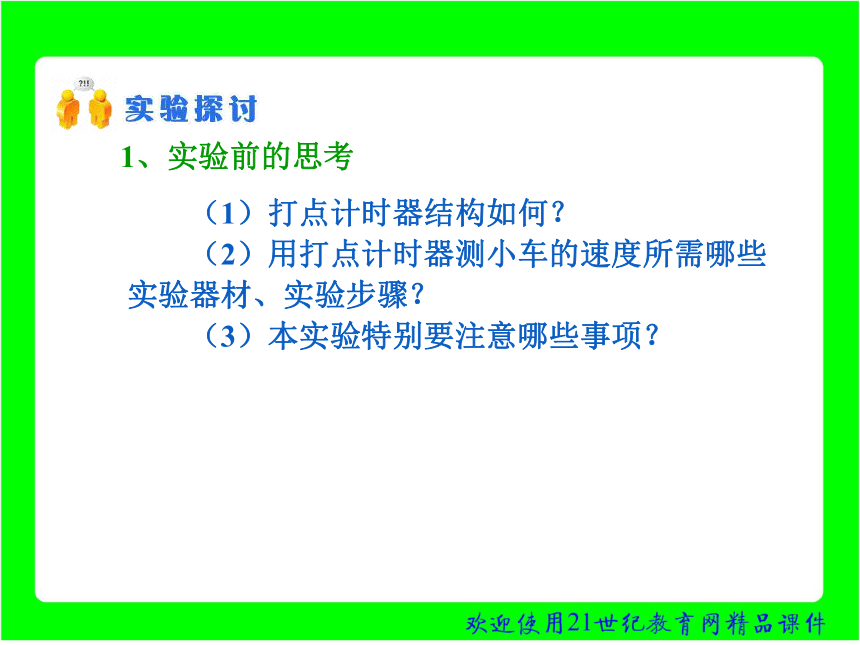 ?!!

实验探讨

1、实验前的思考

（1）打点计时器结构如何？

（2）用打点计时器测小车的速度所需哪些实验器材、实验步骤？

（3）本实验特别要注意哪些事项？

欢迎使用21世纪教育网精品课件